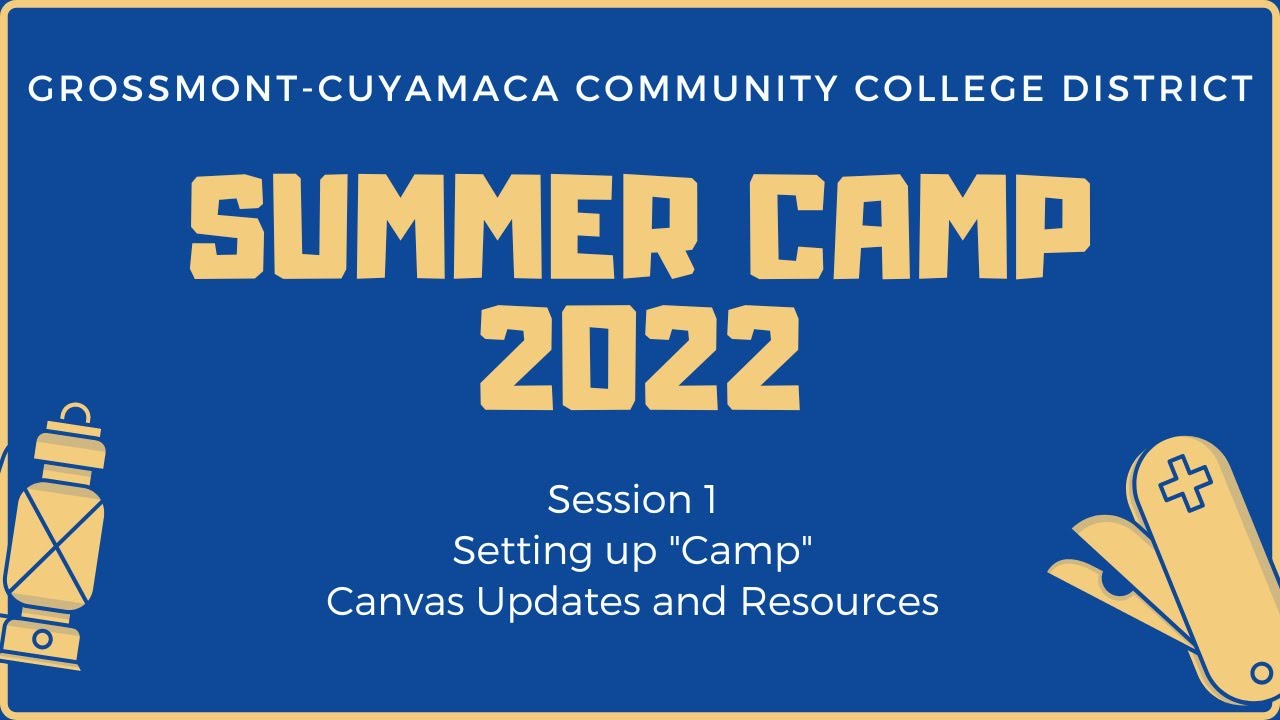 GROSSMONT-CUYAMACA COMMUNITY COLLEGE DISTRICT

SUMMER CAMP 2022

Session 1
Setting up "Camp"
Canvas Updates and Resources